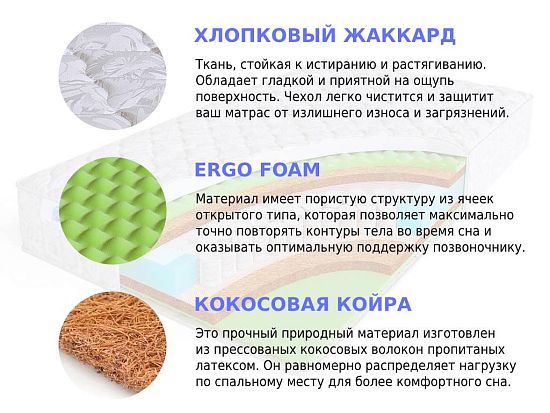 ХЛОПКОВЫЙ ЖАККАРД

Ткань, стойкая к истиранию и растягиванию. Обладает гладкой и приятной на ощупь поверхность. Чехол легко чистится и защитит ваш матрас от излишнего износа и загрязнений.

ERGO FOAM

Материал имеет пористую структуру из ячеек открытого типа, которая позволяет максимально точно повторять контуры тела во время сна и оказывать оптимальную поддержку позвоночнику.

КОКОСОВАЯ КОЙРА

Это прочный природный материал изготовлен из прессованых кокосовых волокон пропитаных латексом. Он равномерно распределяет нагрузку по спальному месту для более комфортного сна.